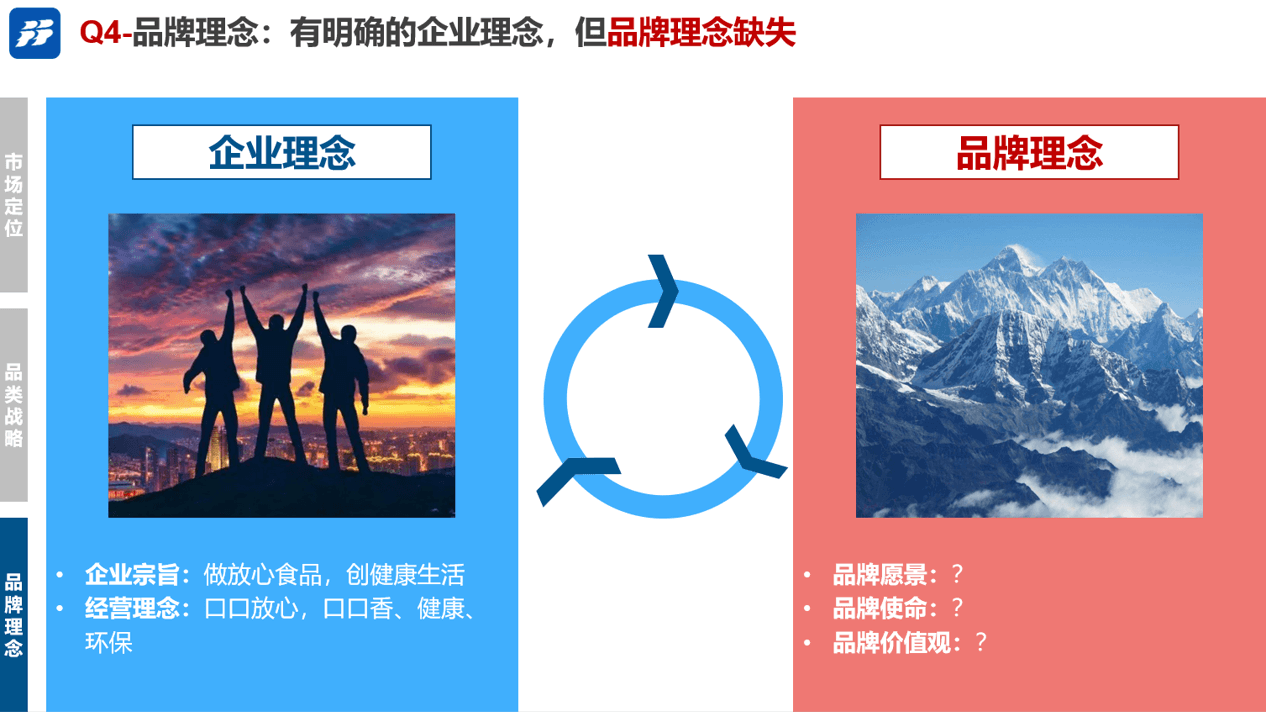 Q4-品牌理念：有明确的企业理念，但品牌理念缺失

市场定位

品类战略

品牌理念

企业理念

• 企业宗旨：做放心食品，创健康生活
• 经营理念：口口放心，口口香、健康、环保

品牌理念

• 品牌愿景：？
• 品牌使命：？
• 品牌价值观：？